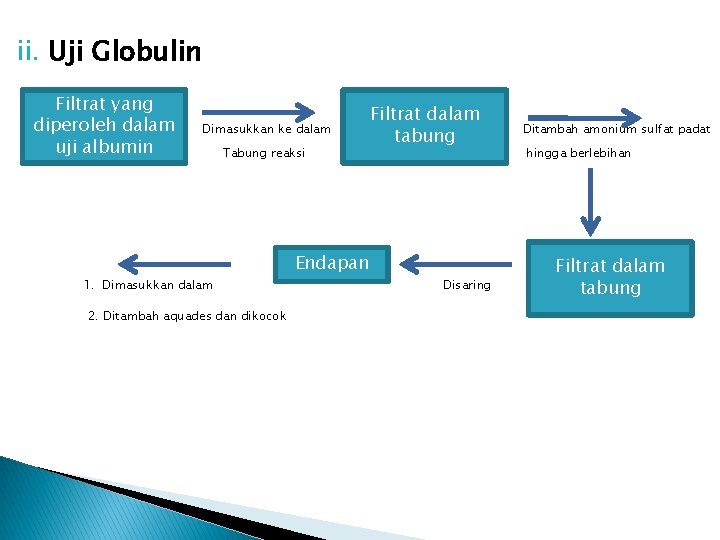 ii. Uji Globulin

Filtrat yang diperoleh dalam uji albumin

Dimasukkan ke dalam

Tabung reaksi

Filtrat dalam tabung

Ditambah amonium sulfat padat

hingga berlebihan

Filtrat dalam tabung

Disaring

Endapan

1. Dimasukkan dalam

2. Ditambah aquades dan dikocok